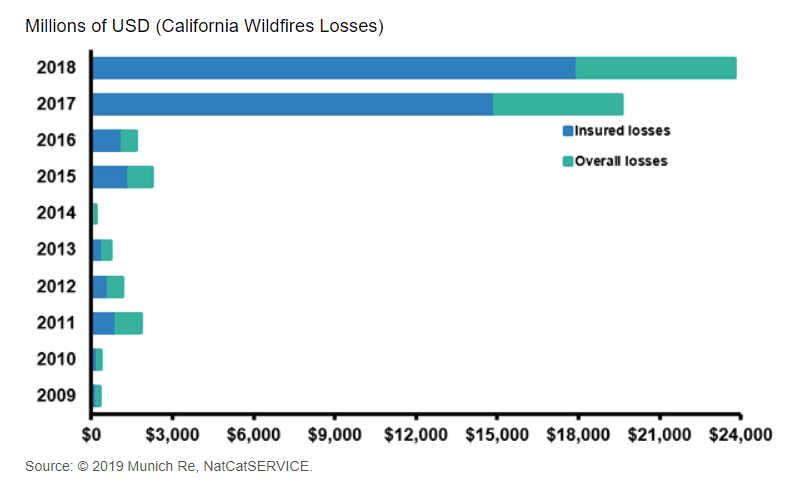 Millions of USD (California Wildfires Losses)

2018
2017
2016
2015
2014
2013
2012
2011
2010
2009

Insured losses
Overall losses

\$0 \$3,000 \$6,000 \$9,000 \$12,000 \$15,000 \$18,000 \$21,000 \$24,000

Source: © 2019 Munich Re, NatCatSERVICE.